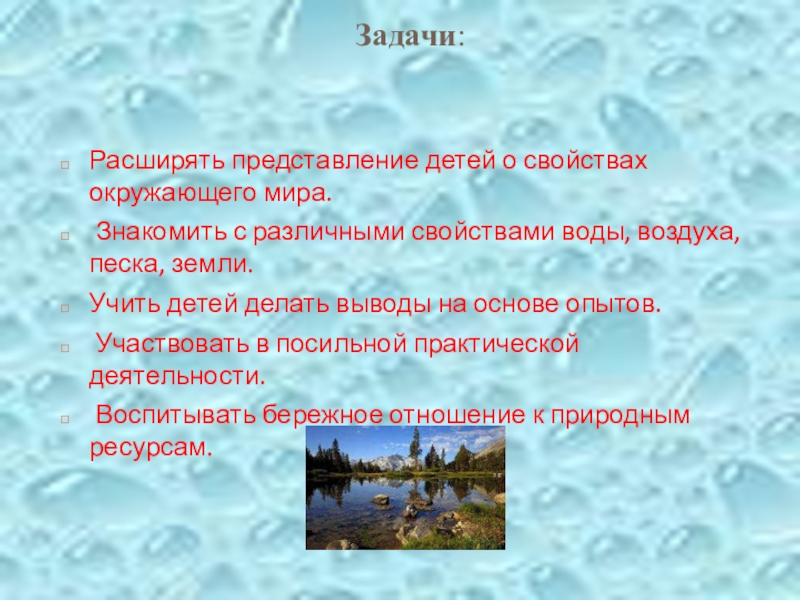 Задачи:

Расширять представление детей о свойствах окружающего мира.

Знакомить с различными свойствами воды, воздуха, песка, земли.

Учить детей делать выводы на основе опытов.

Участвовать в посильной практической деятельности.

Воспитывать бережное отношение к природным ресурсам.